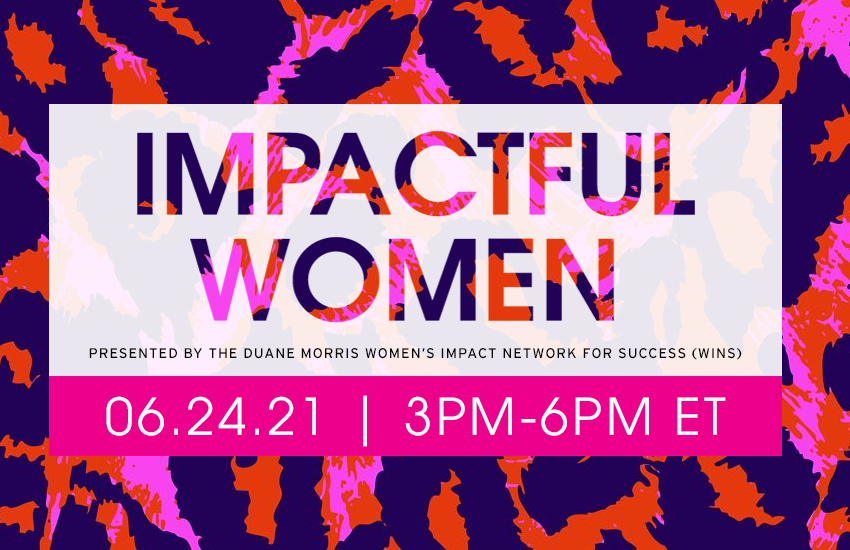 IMPACTFUL WOMEN

PRESENTED BY THE DUANE MORRIS WOMEN'S IMPACT NETWORK FOR SUCCESS (WINS)

06.24.21 | 3PM-6PM ET